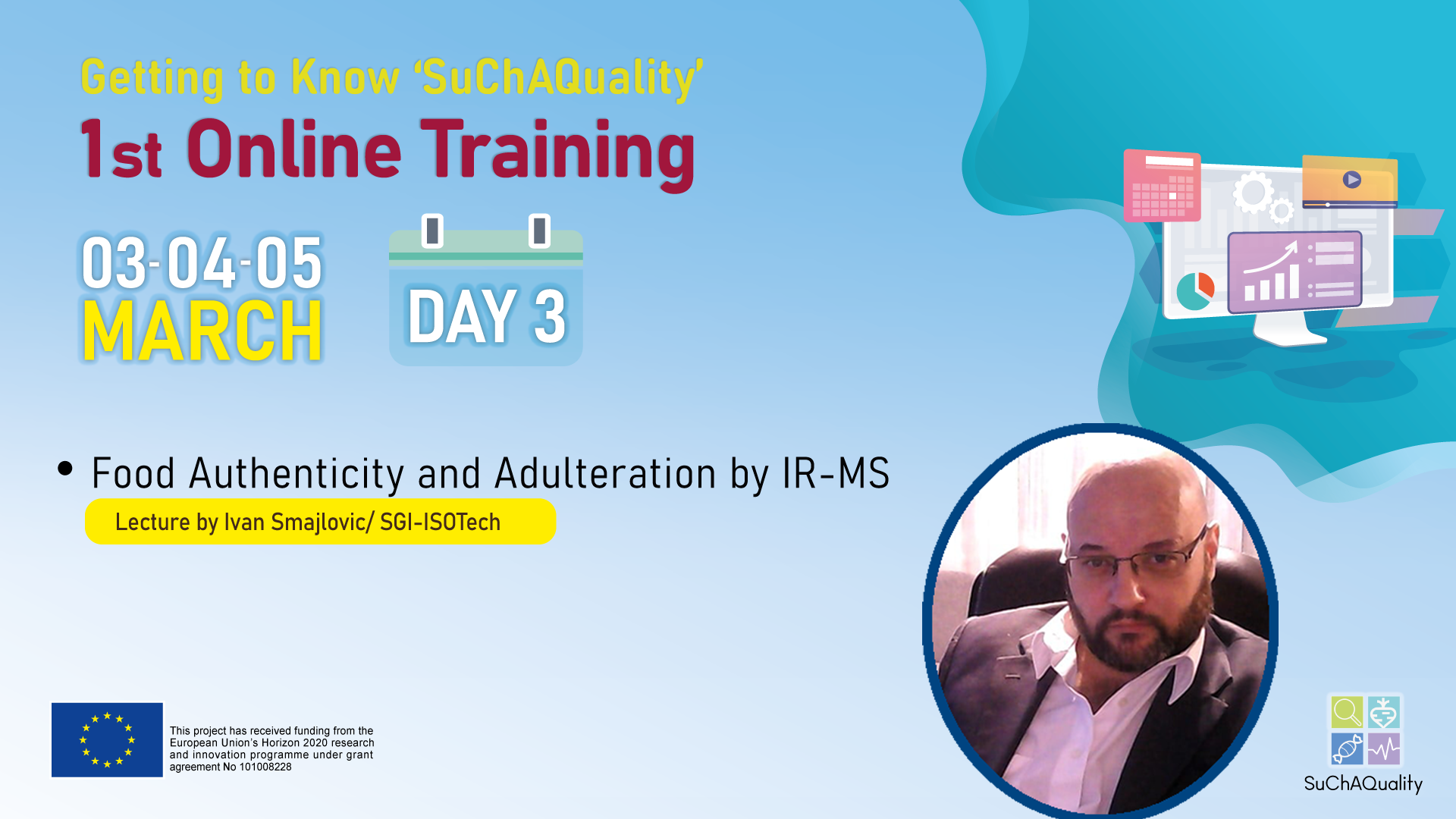 Getting to Know 'SuChAQuality'

1st Online Training

03-04-05
MARCH

DAY 3

• Food Authenticity and Adulteration by IR-MS

Lecture by Ivan Smajlovic/ SGI-ISOTech

This project has received funding from the European Union's Horizon 2020 research and innovation programme under grant agreement No 101008228

SuChAQuality